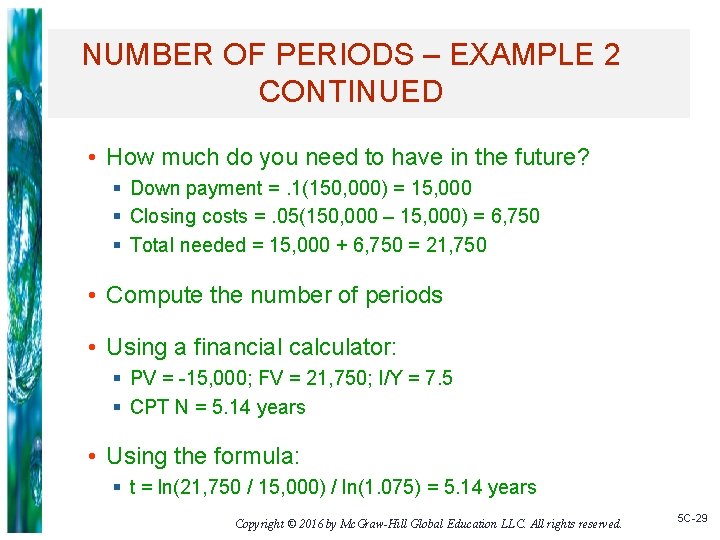 NUMBER OF PERIODS – EXAMPLE 2 CONTINUED

• How much do you need to have in the future?
  ▪ Down payment = .1(150,000) = 15,000
  ▪ Closing costs = .05(150,000 – 15,000) = 6,750
  ▪ Total needed = 15,000 + 6,750 = 21,750

• Compute the number of periods

• Using a financial calculator:
  ▪ PV = -15,000; FV = 21,750; I/Y = 7.5
  ▪ CPT N = 5.14 years

• Using the formula:
  ▪ t = ln(21,750 / 15,000) / ln(1.075) = 5.14 years

Copyright © 2016 by McGraw-Hill Global Education LLC. All rights reserved.

5C-29